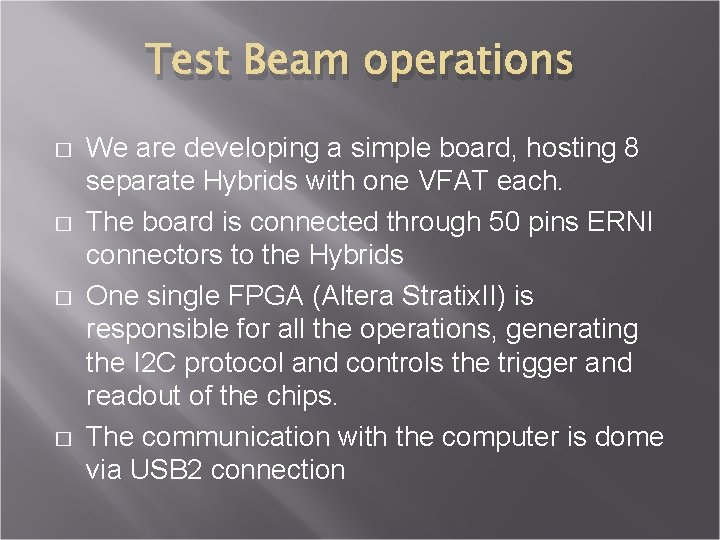 Test Beam operations

□ We are developing a simple board, hosting 8 separate Hybrids with one VFAT each.

□ The board is connected through 50 pins ERNI connectors to the Hybrids

□ One single FPGA (Altera StratixII) is responsible for all the operations, generating the I2C protocol and controls the trigger and readout of the chips.

□ The communication with the computer is dome via USB2 connection